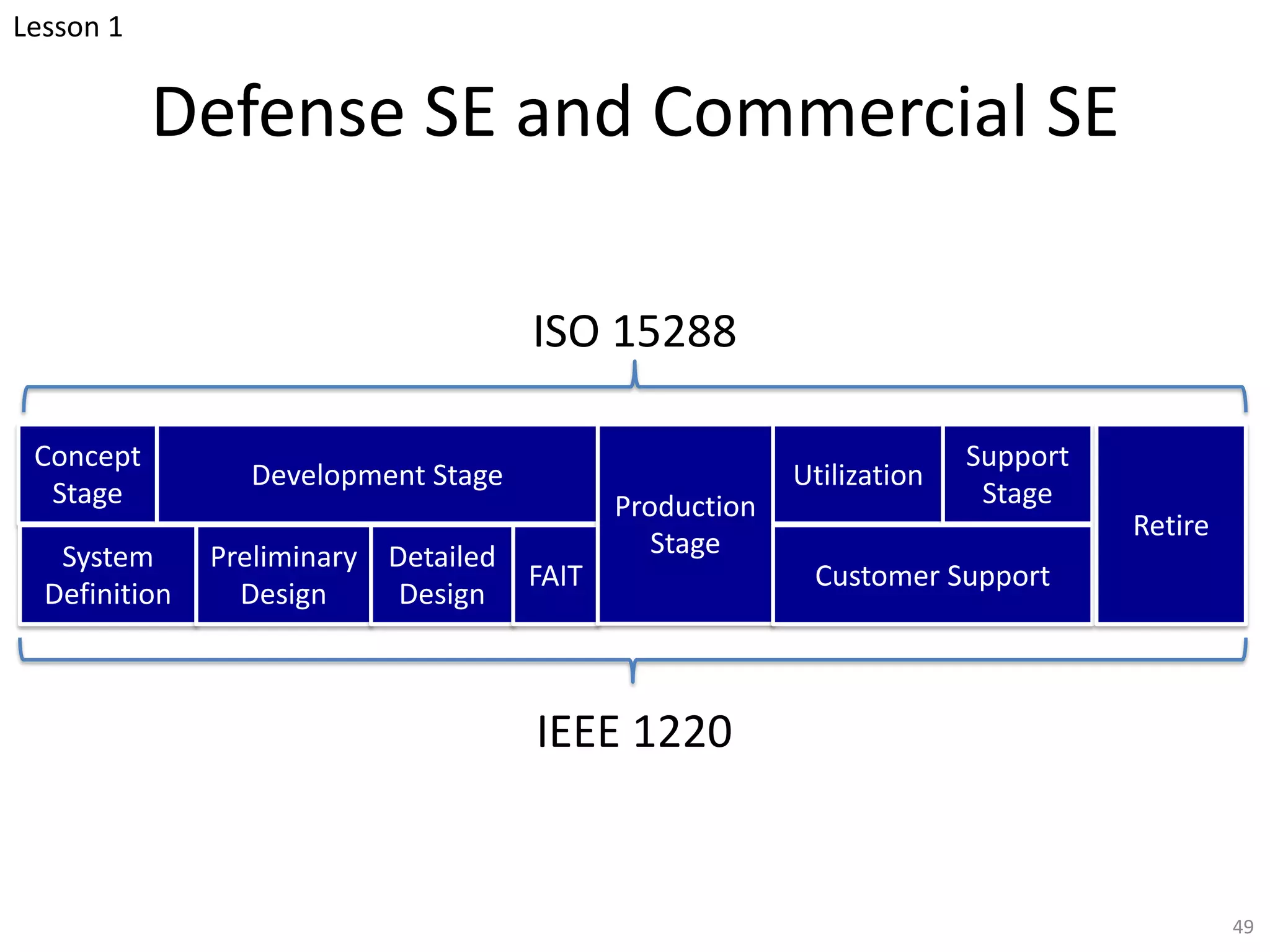 Lesson 1

Defense SE and Commercial SE

ISO 15288

Concept Stage

Development Stage

Production Stage

Utilization

Support Stage

Retire

System Definition

Preliminary Design

Detailed Design

FAIT

Customer Support

IEEE 1220

49